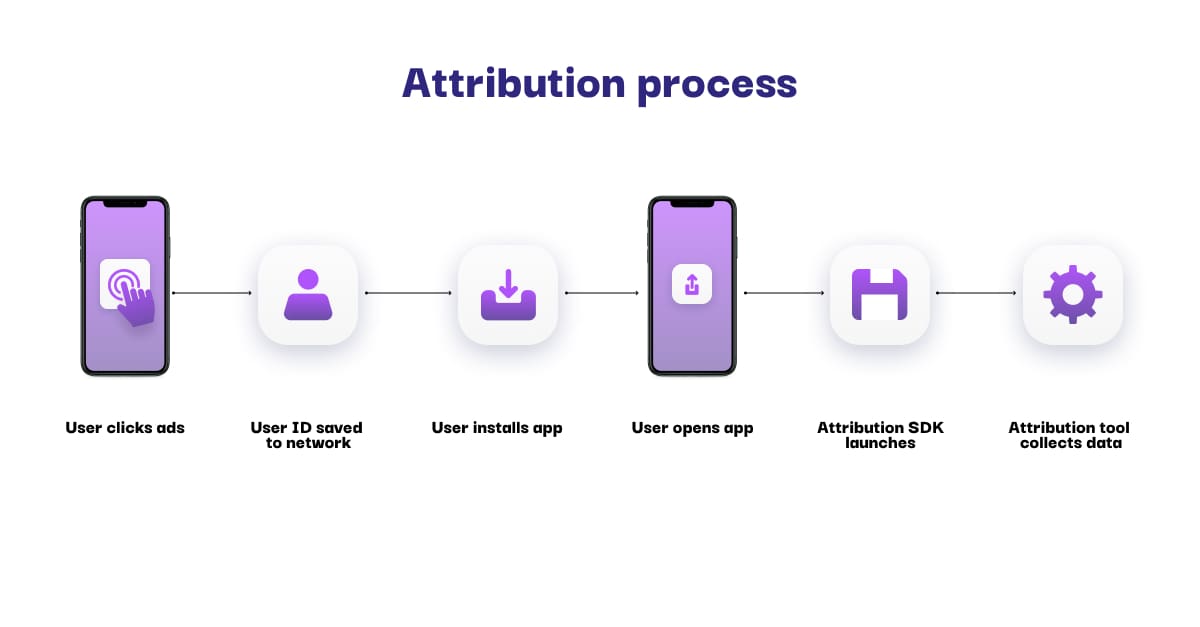 Attribution process

User clicks ads

User ID saved to network

User installs app

User opens app

Attribution SDK launches

Attribution tool collects data